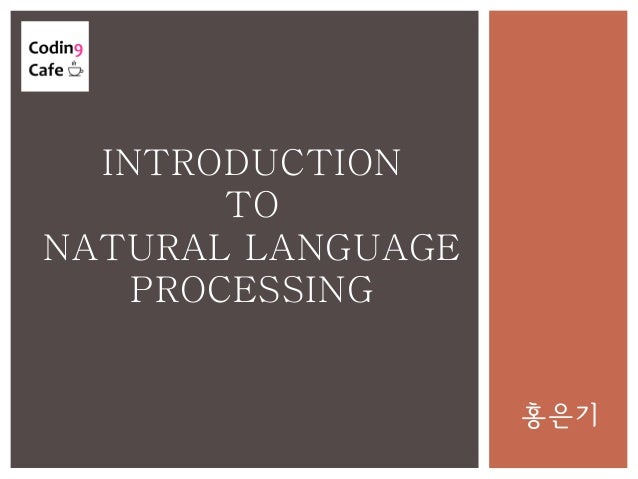 Coding
Cafe

INTRODUCTION
TO
NATURAL LANGUAGE
PROCESSING

홍은기